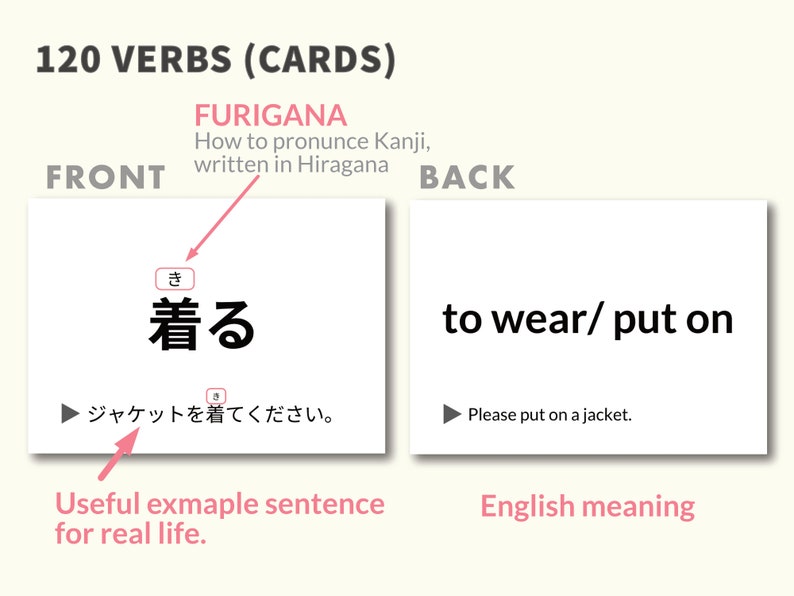 120 VERBS (CARDS)

FURIGANA
How to pronunce Kanji, written in Hiragana

FRONT

き
着る

▶ ジャケットを着(き)てください。

Useful exmaple sentence for real life.

BACK

to wear/ put on

▶ Please put on a jacket.

English meaning